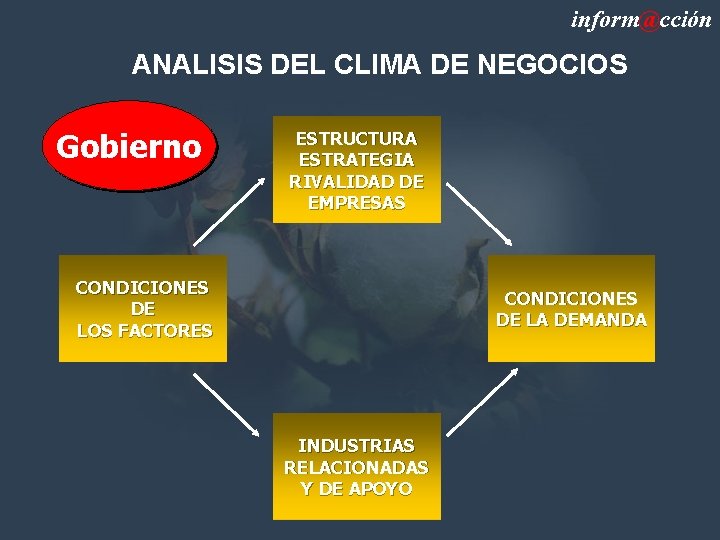 inform@cción

ANALISIS DEL CLIMA DE NEGOCIOS

Gobierno

ESTRUCTURA ESTRATEGIA RIVALIDAD DE EMPRESAS

CONDICIONES DE LOS FACTORES

CONDICIONES DE LA DEMANDA

INDUSTRIAS RELACIONADAS Y DE APOYO